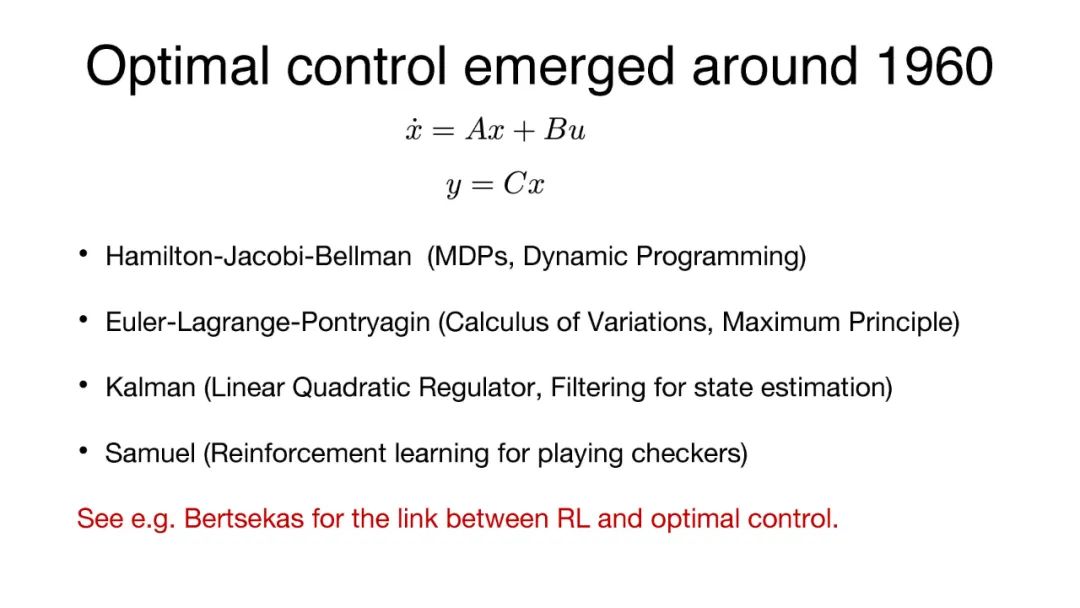 Optimal control emerged around 1960

$\dot{x} = Ax + Bu$

$y = Cx$

• Hamilton-Jacobi-Bellman (MDPs, Dynamic Programming)

• Euler-Lagrange-Pontryagin (Calculus of Variations, Maximum Principle)

• Kalman (Linear Quadratic Regulator, Filtering for state estimation)

• Samuel (Reinforcement learning for playing checkers)

See e.g. Bertsekas for the link between RL and optimal control.